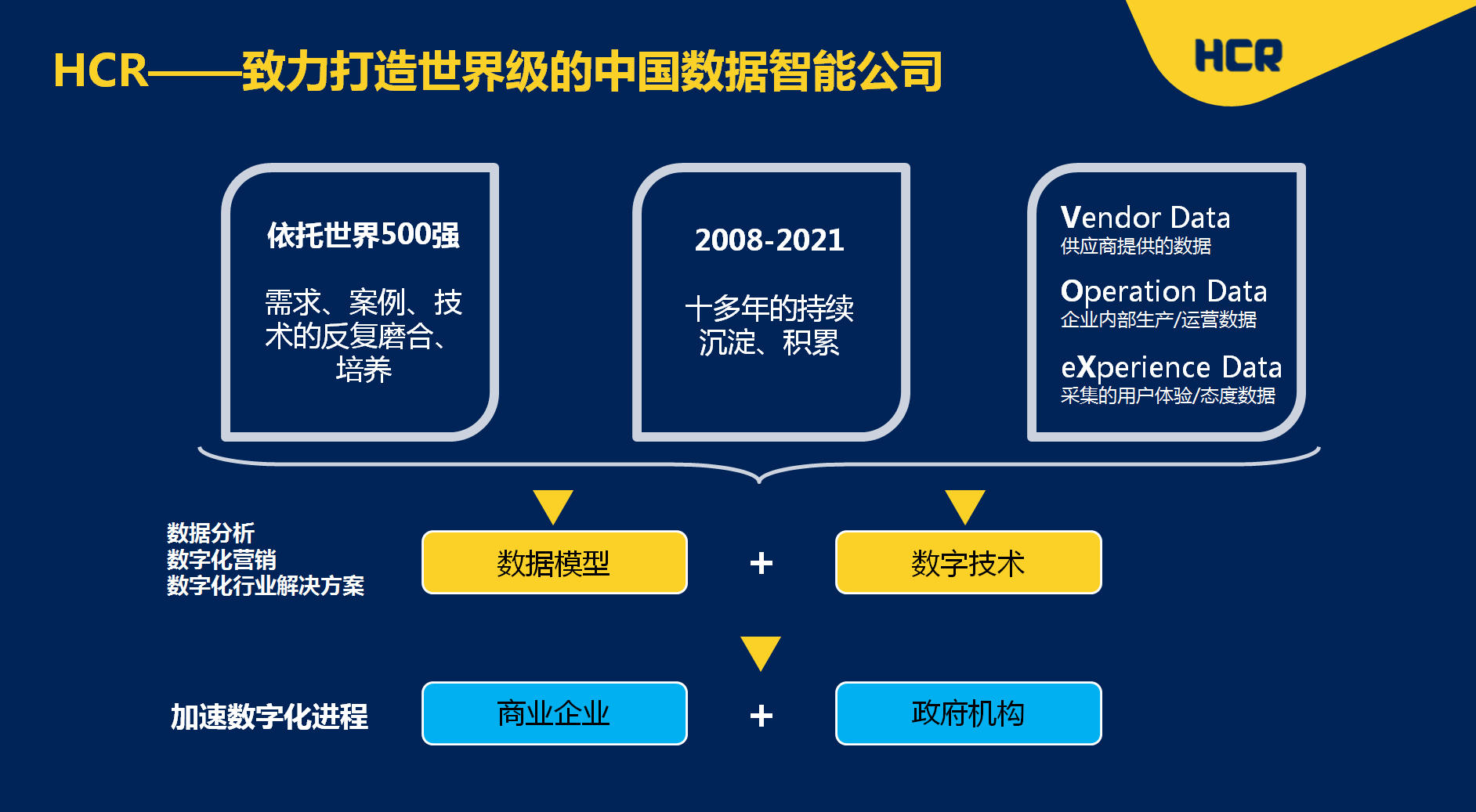 HCR——致力打造世界级的中国数据智能公司

HCR

依托世界500强

需求、案例、技术的反复磨合、培养

2008-2021

十多年的持续沉淀、积累

Vendor Data
供应商提供的数据

Operation Data
企业内部生产/运营数据

eXperience Data
采集的用户体验/态度数据

数据分析
数字化营销
数字化行业解决方案

数据模型

+

数字技术

加速数字化进程

商业企业

+

政府机构